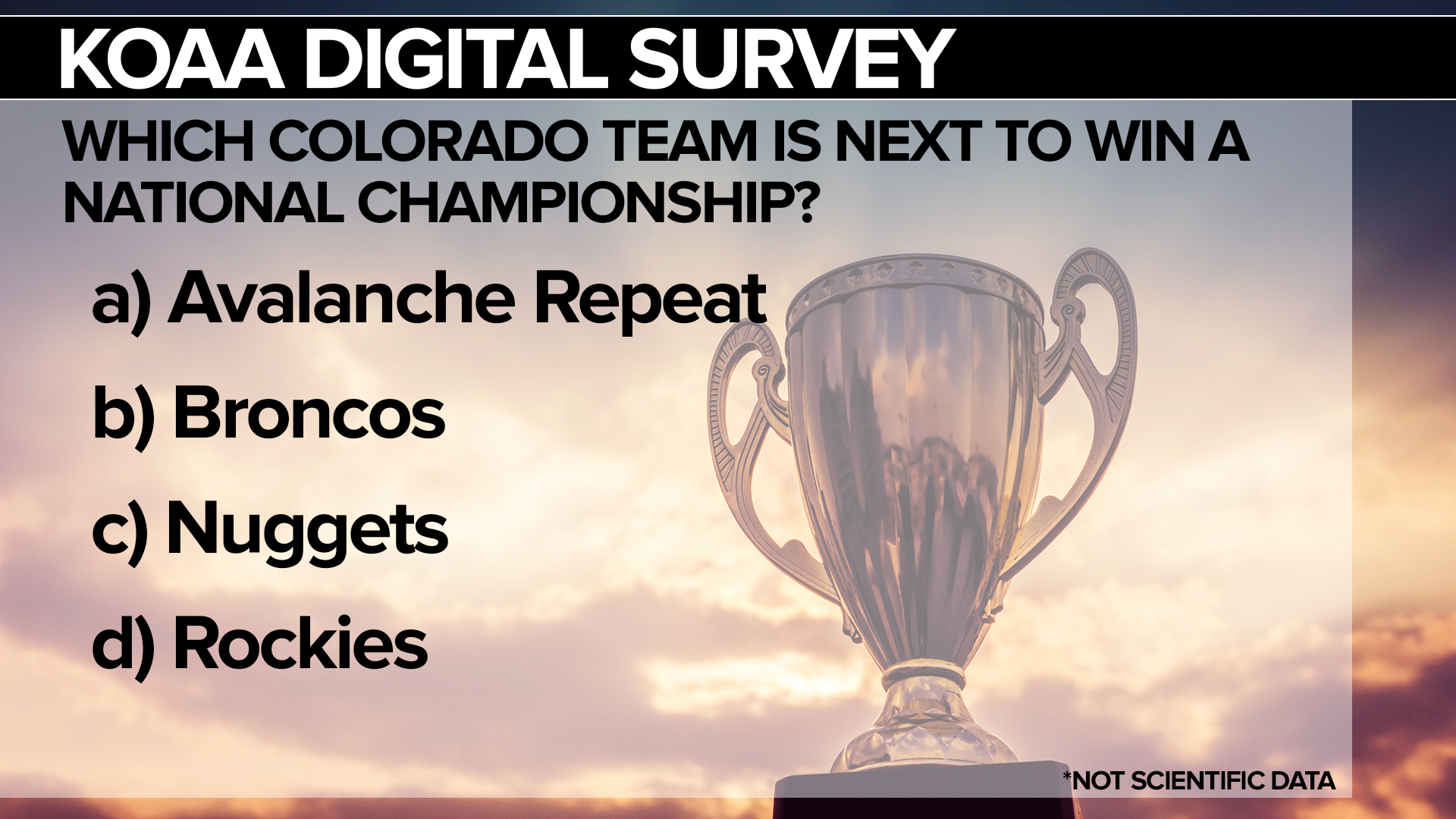 KOAA DIGITAL SURVEY

WHICH COLORADO TEAM IS NEXT TO WIN A NATIONAL CHAMPIONSHIP?

a) Avalanche Repeat

b) Broncos

c) Nuggets

d) Rockies

*NOT SCIENTIFIC DATA